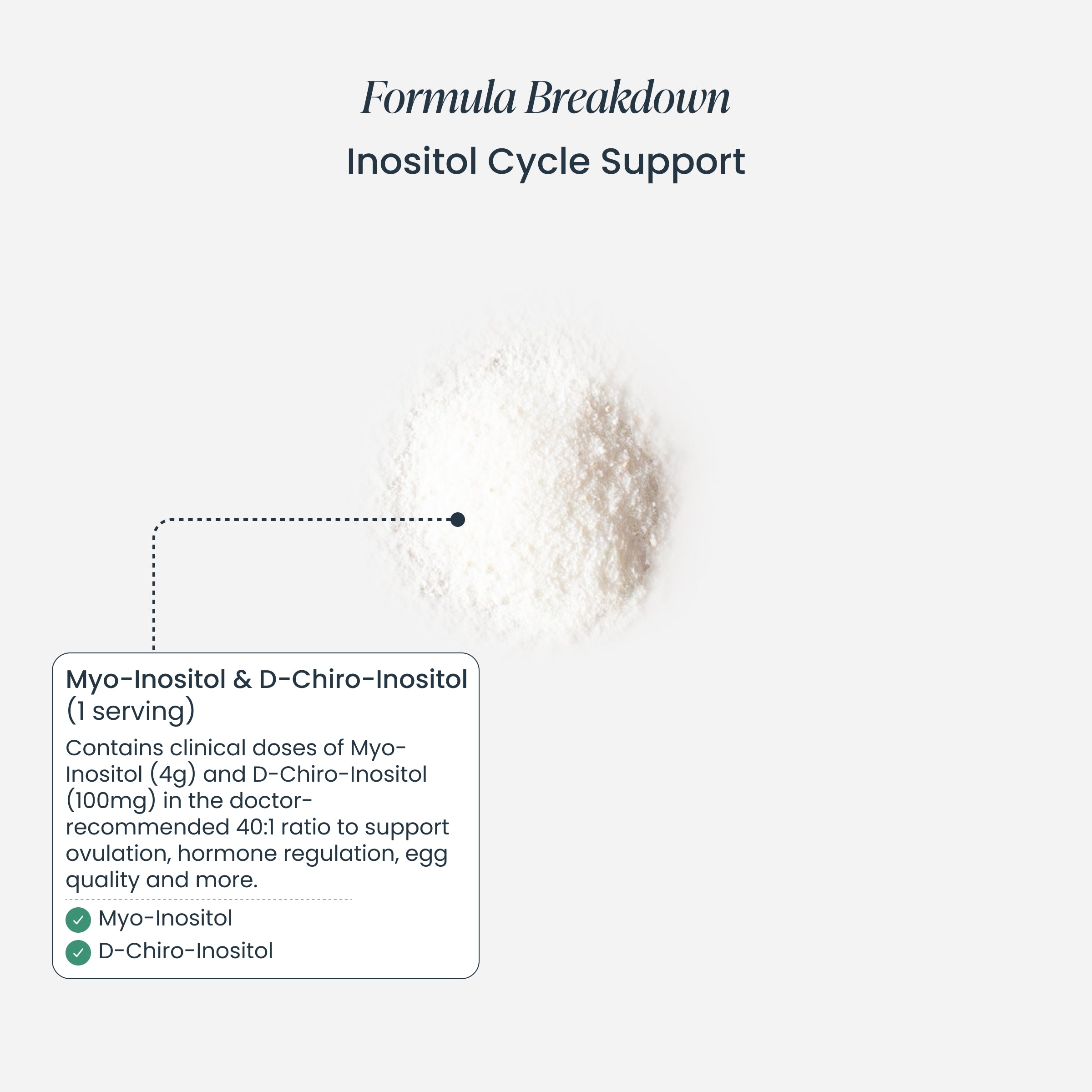 Formula Breakdown
Inositol Cycle Support

Myo-Inositol & D-Chiro-Inositol (1 serving)

Contains clinical doses of Myo-Inositol (4g) and D-Chiro-Inositol (100mg) in the doctor-recommended 40:1 ratio to support ovulation, hormone regulation, egg quality and more.

Myo-Inositol
D-Chiro-Inositol